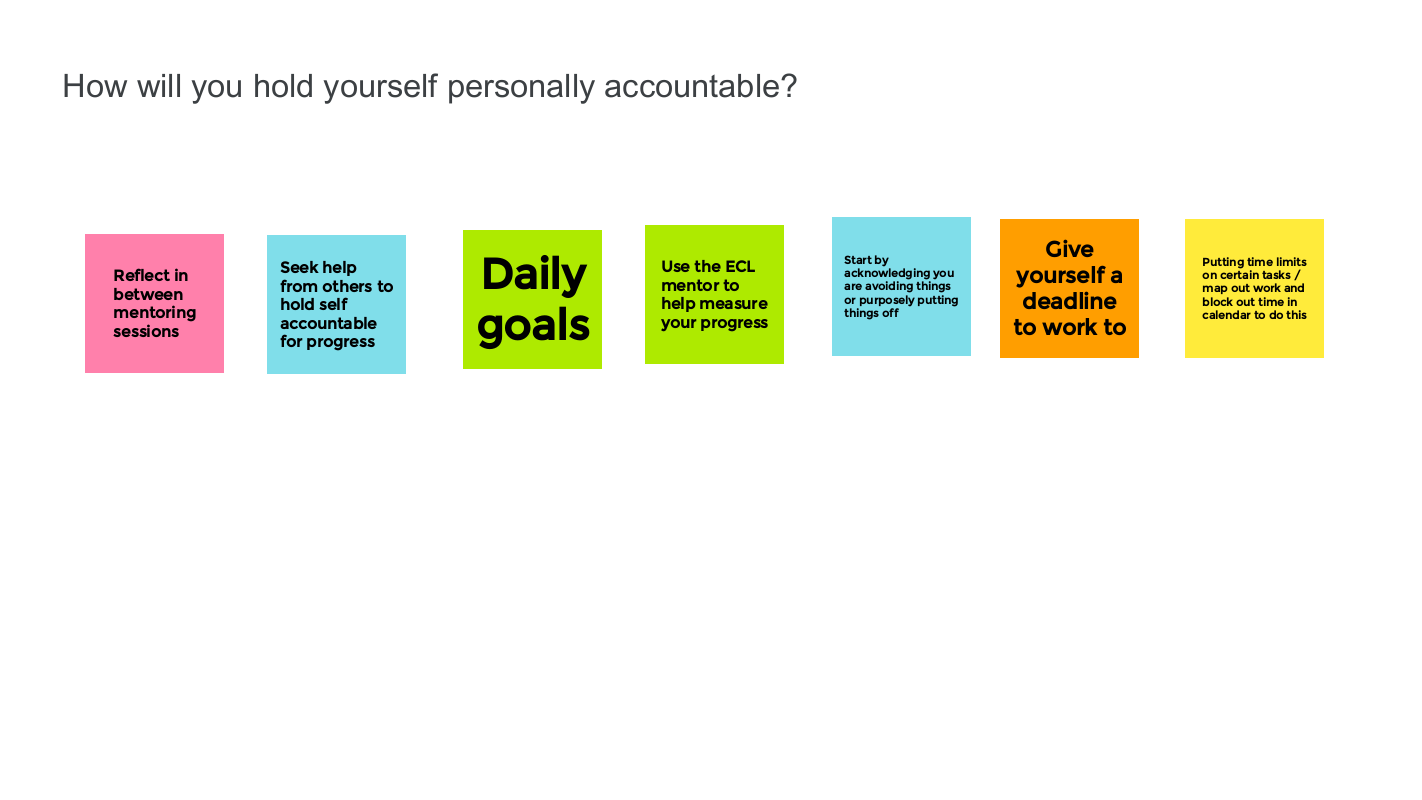 How will you hold yourself personally accountable?

Reflect in between mentoring sessions

Seek help from others to hold self accountable for progress

Daily goals

Use the ECL mentor to help measure your progress

Start by acknowledging you are avoiding things or purposely putting things off

Give yourself a deadline to work to

Putting time limits on certain tasks / map out work and block out time in calendar to do this